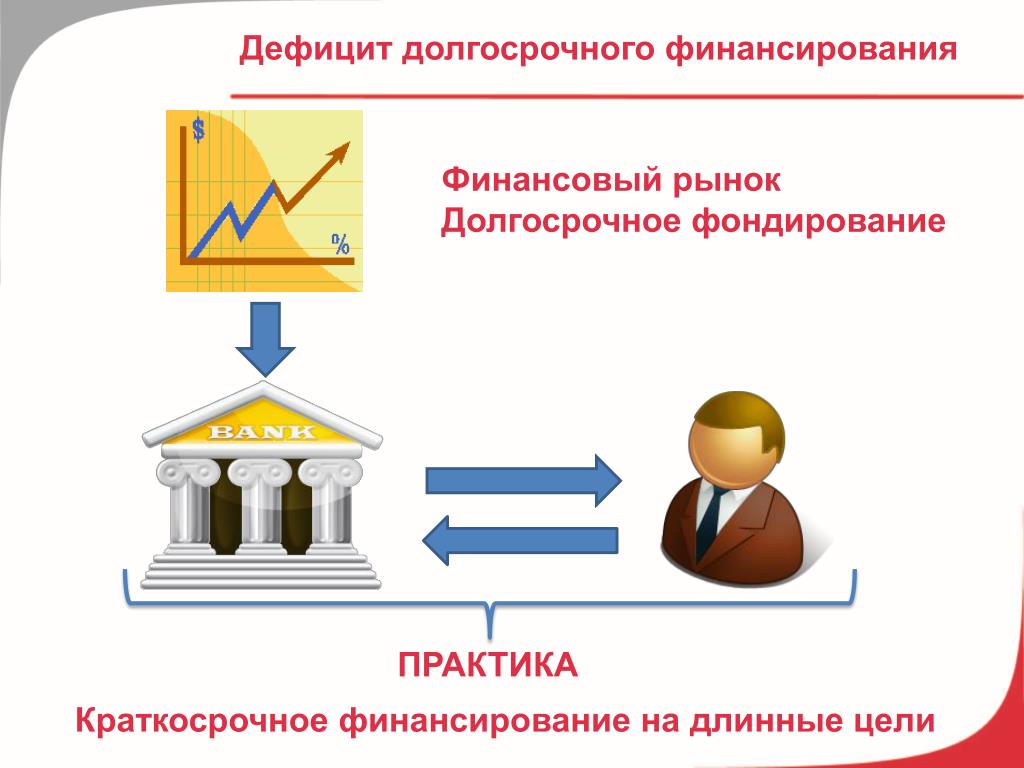 Дефицит долгосрочного финансирования

$

%

Финансовый рынок
Долгосрочное фондирование

BANK

ПРАКТИКА

Краткосрочное финансирование на длинные цели